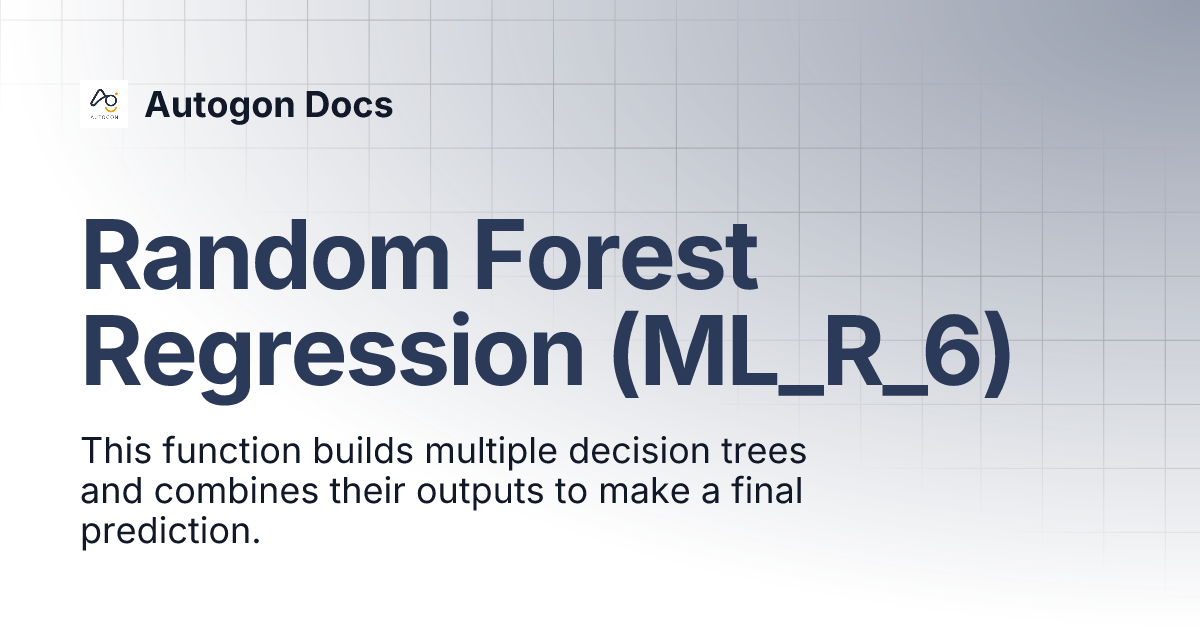 AUTOGON

Autogon Docs

Random Forest Regression (ML_R_6)

This function builds multiple decision trees and combines their outputs to make a final prediction.